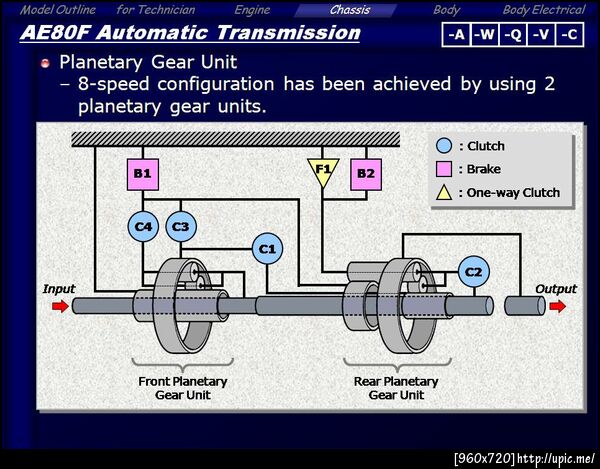 Model Outline for Technician Engine Chassis Body Body Electrical

AE80F Automatic Transmission

-A -W -Q -V -C

Planetary Gear Unit
– 8-speed configuration has been achieved by using 2 planetary gear units.

: Clutch
: Brake
: One-way Clutch

B1
F1
B2
C4
C3
C1
C2

Input
Output

Front Planetary Gear Unit

Rear Planetary Gear Unit

[960x720] http://upic.me/